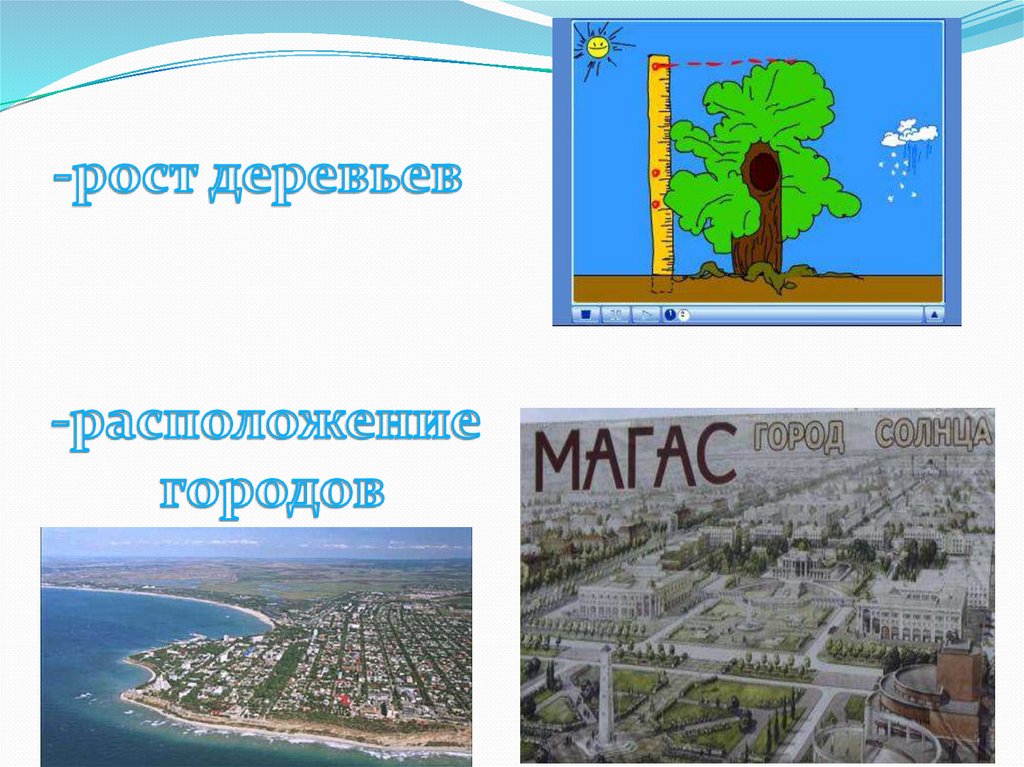 -рост деревьев

-расположение городов

МАГАС ГОРОД СОЛНЦА